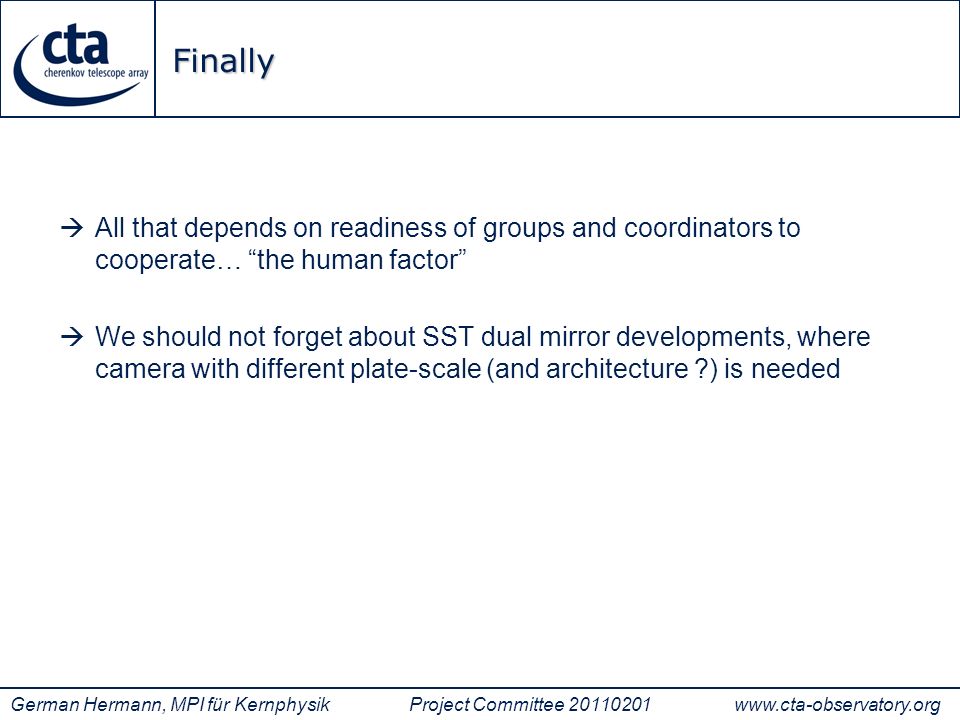 cta
cherenkov telescope array

Finally

→ All that depends on readiness of groups and coordinators to cooperate… “the human factor”

→ We should not forget about SST dual mirror developments, where camera with different plate-scale (and architecture ?) is needed

German Hermann, MPI für Kernphysik

Project Committee 20110201

www.cta-observatory.org